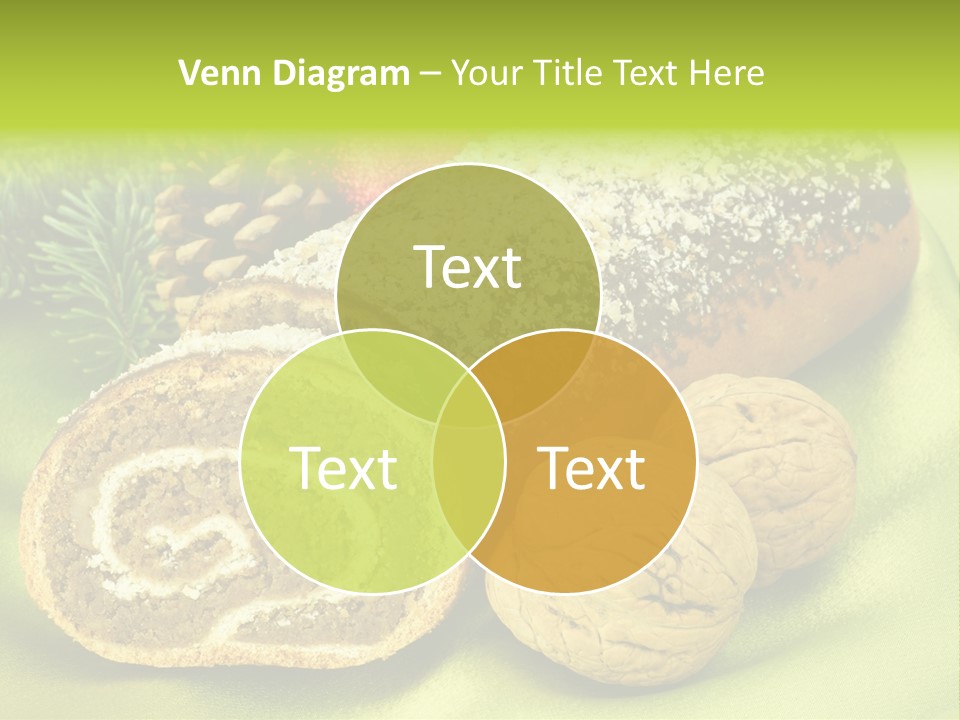 Venn Diagram – Your Title Text Here

Text

Text

Text